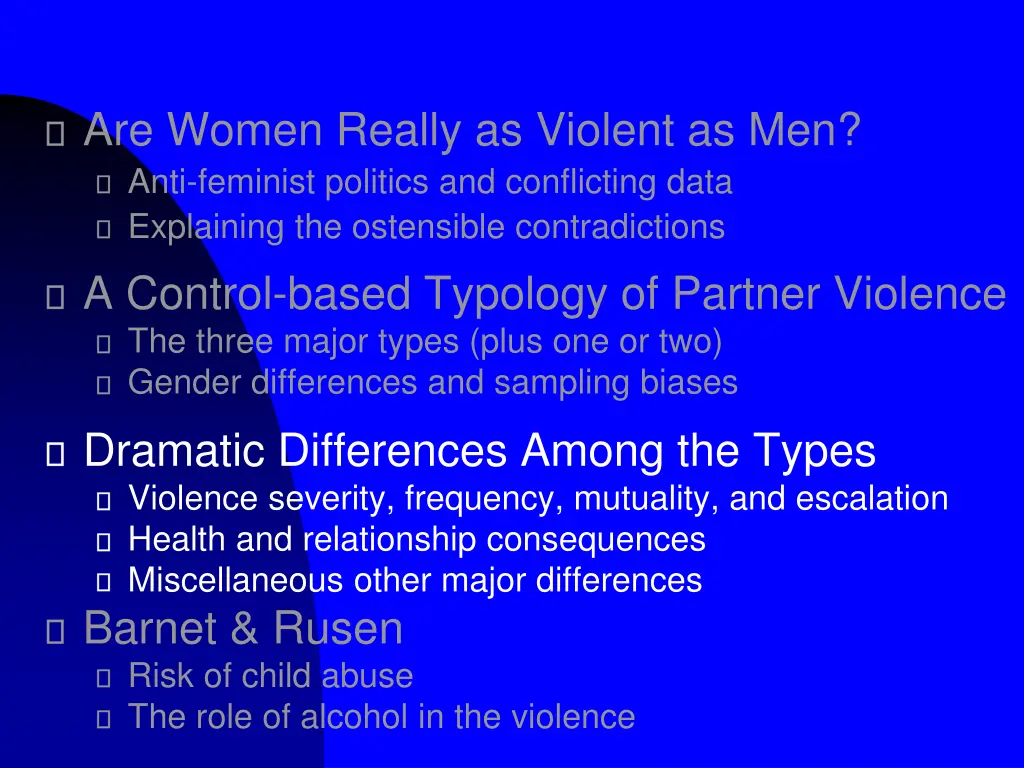 Are Women Really as Violent as Men?
Anti-feminist politics and conflicting data
Explaining the ostensible contradictions

A Control-based Typology of Partner Violence
The three major types (plus one or two)
Gender differences and sampling biases

Dramatic Differences Among the Types
Violence severity, frequency, mutuality, and escalation
Health and relationship consequences
Miscellaneous other major differences

Barnet & Rusen
Risk of child abuse
The role of alcohol in the violence